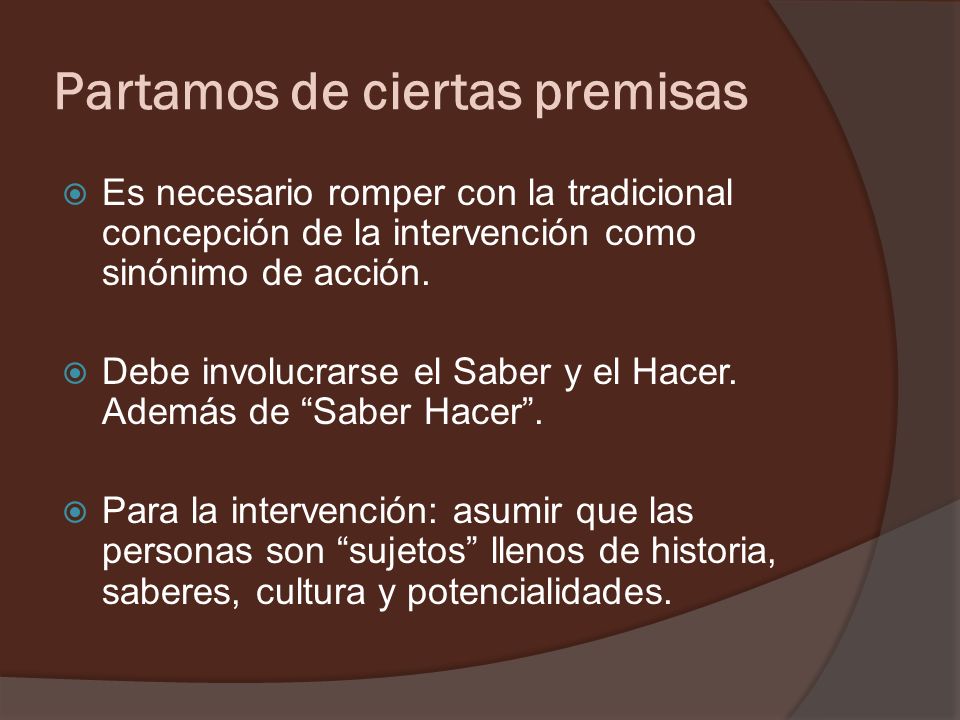 Partamos de ciertas premisas

Es necesario romper con la tradicional concepción de la intervención como sinónimo de acción.

Debe involucrarse el Saber y el Hacer. Además de “Saber Hacer”.

Para la intervención: asumir que las personas son “sujetos” llenos de historia, saberes, cultura y potencialidades.